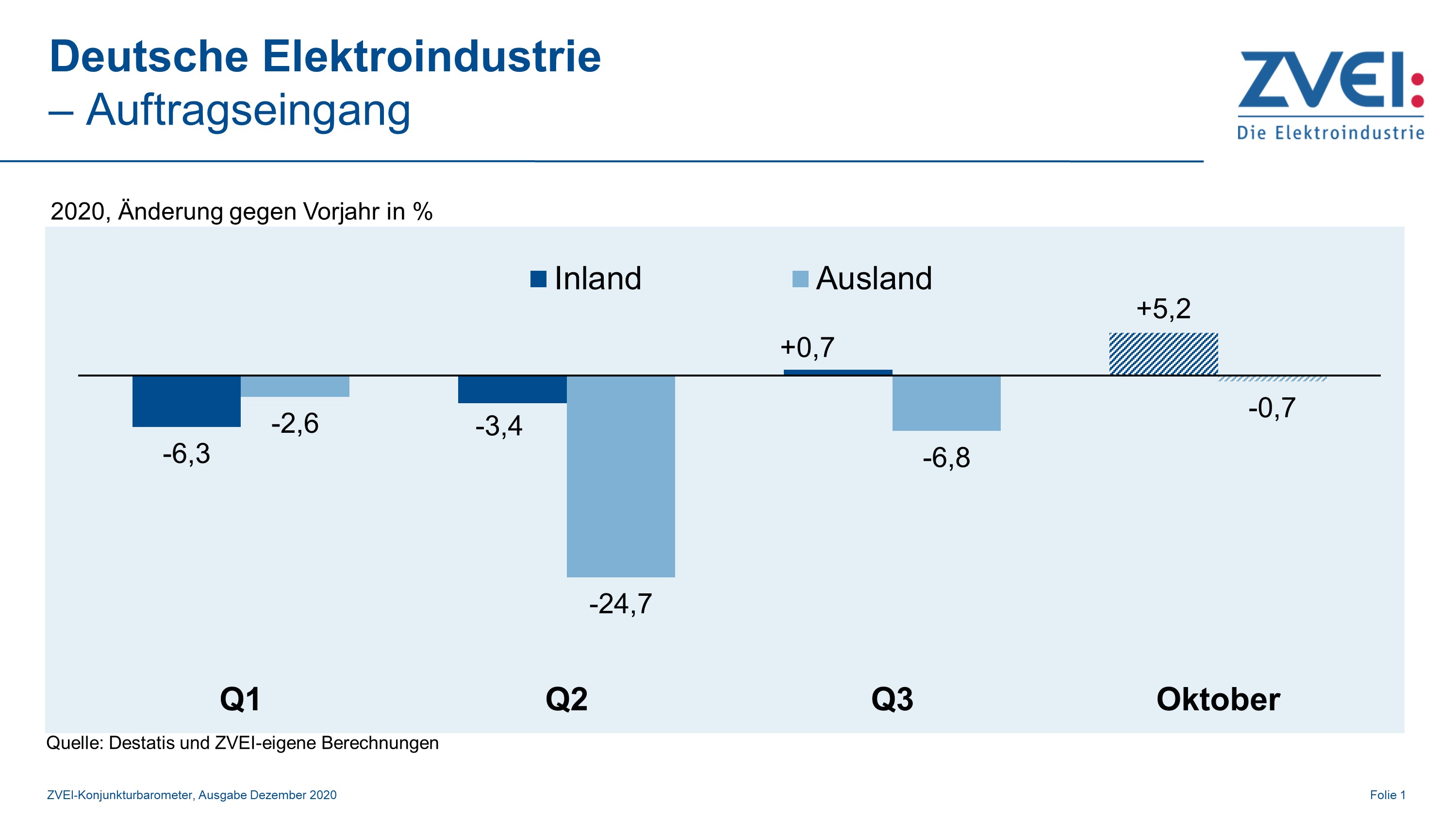 Deutsche Elektroindustrie
– Auftragseingang

ZVEI:
Die Elektroindustrie

2020, Änderung gegen Vorjahr in %

Inland
Ausland

-6,3
-2,6
-3,4
-24,7
+0,7
-6,8
+5,2
-0,7

Q1
Q2
Q3
Oktober

Quelle: Destatis und ZVEI-eigene Berechnungen

ZVEI-Konjunkturbarometer, Ausgabe Dezember 2020

Folie 1